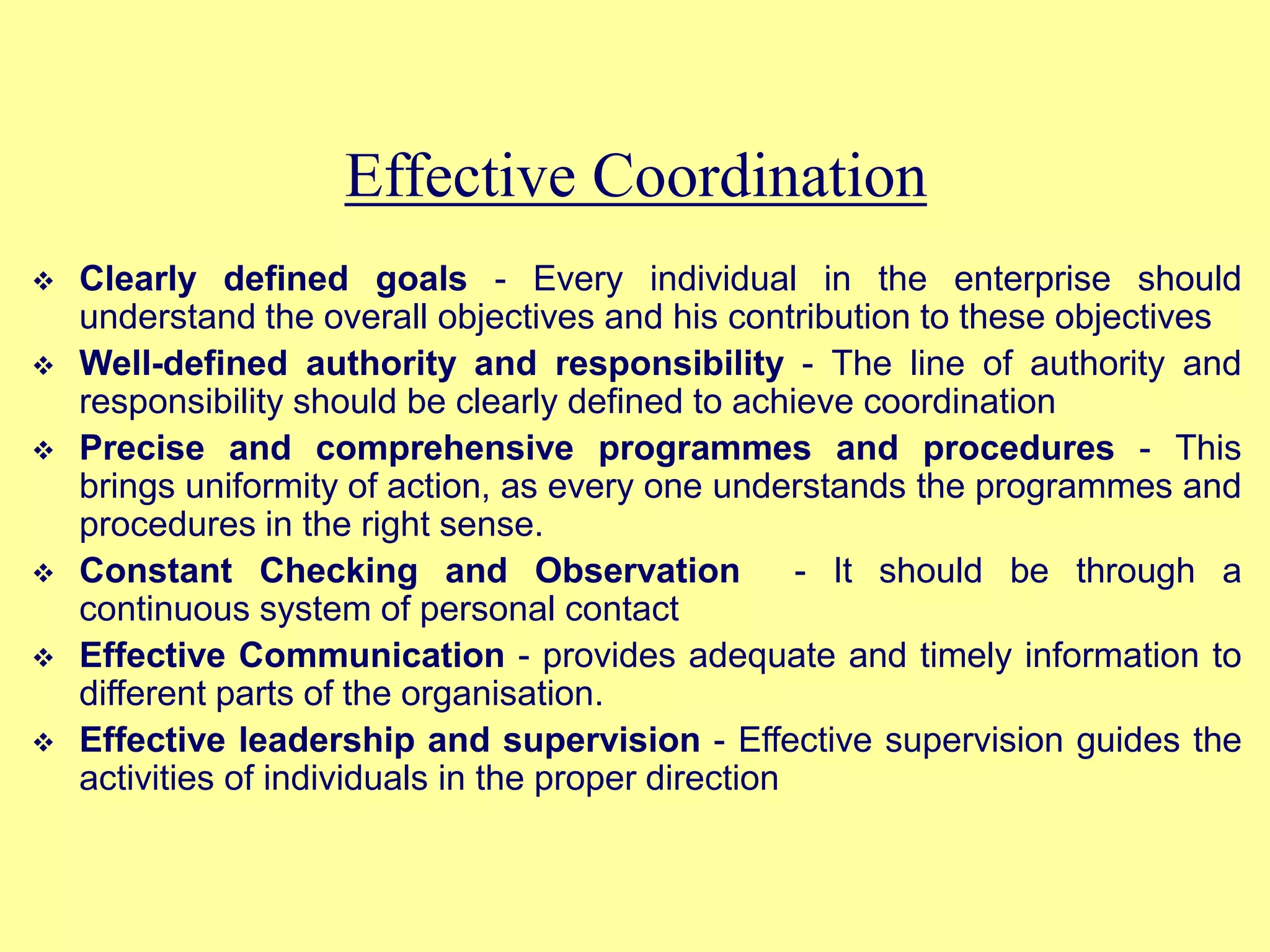 Effective Coordination

❖ Clearly defined goals - Every individual in the enterprise should understand the overall objectives and his contribution to these objectives

❖ Well-defined authority and responsibility - The line of authority and responsibility should be clearly defined to achieve coordination

❖ Precise and comprehensive programmes and procedures - This brings uniformity of action, as every one understands the programmes and procedures in the right sense.

❖ Constant Checking and Observation - It should be through a continuous system of personal contact

❖ Effective Communication - provides adequate and timely information to different parts of the organisation.

❖ Effective leadership and supervision - Effective supervision guides the activities of individuals in the proper direction